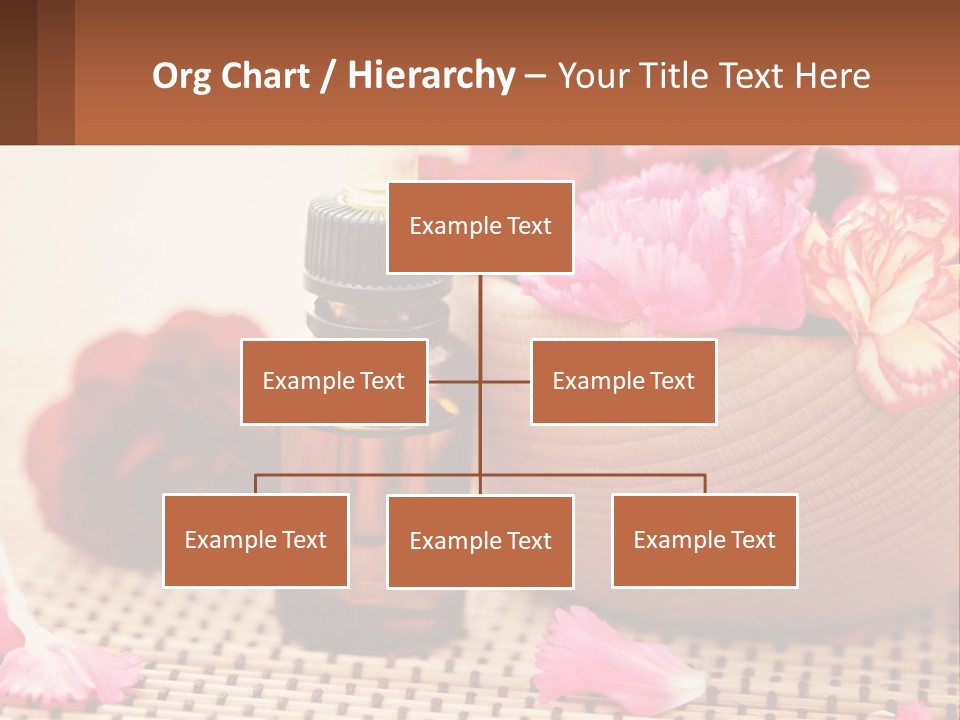 Org Chart / Hierarchy – Your Title Text Here

Example Text

Example Text

Example Text

Example Text

Example Text

Example Text